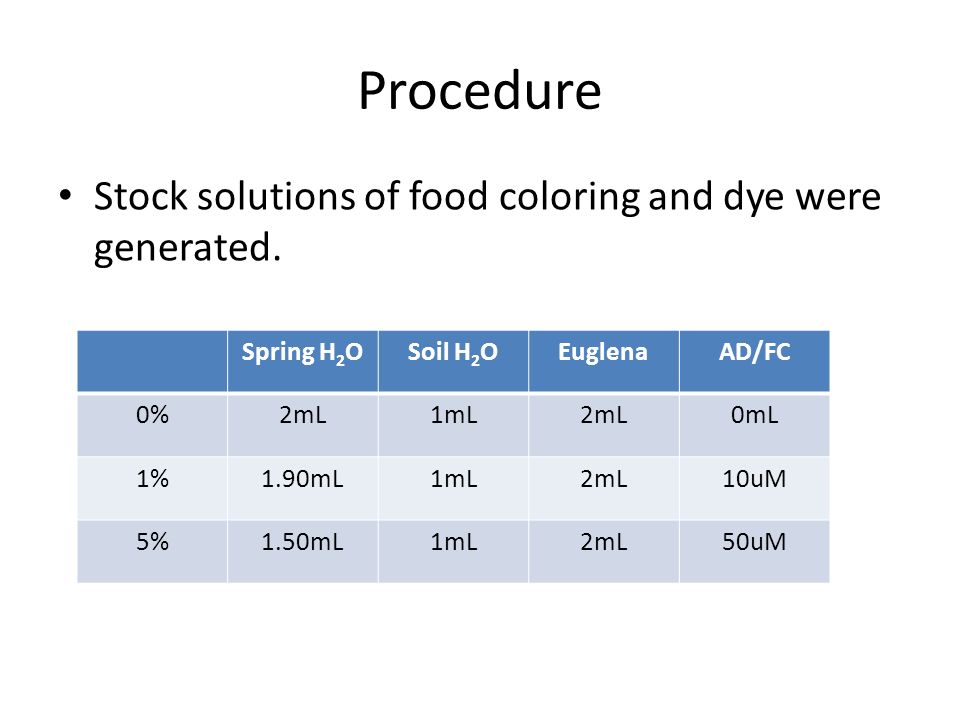 Procedure

• Stock solutions of food coloring and dye were generated.

| | Spring $H_2O$ | Soil $H_2O$ | Euglena | AD/FC |
|---|---|---|---|---|
| 0% | 2mL | 1mL | 2mL | 0mL |
| 1% | 1.90mL | 1mL | 2mL | 10uM |
| 5% | 1.50mL | 1mL | 2mL | 50uM |